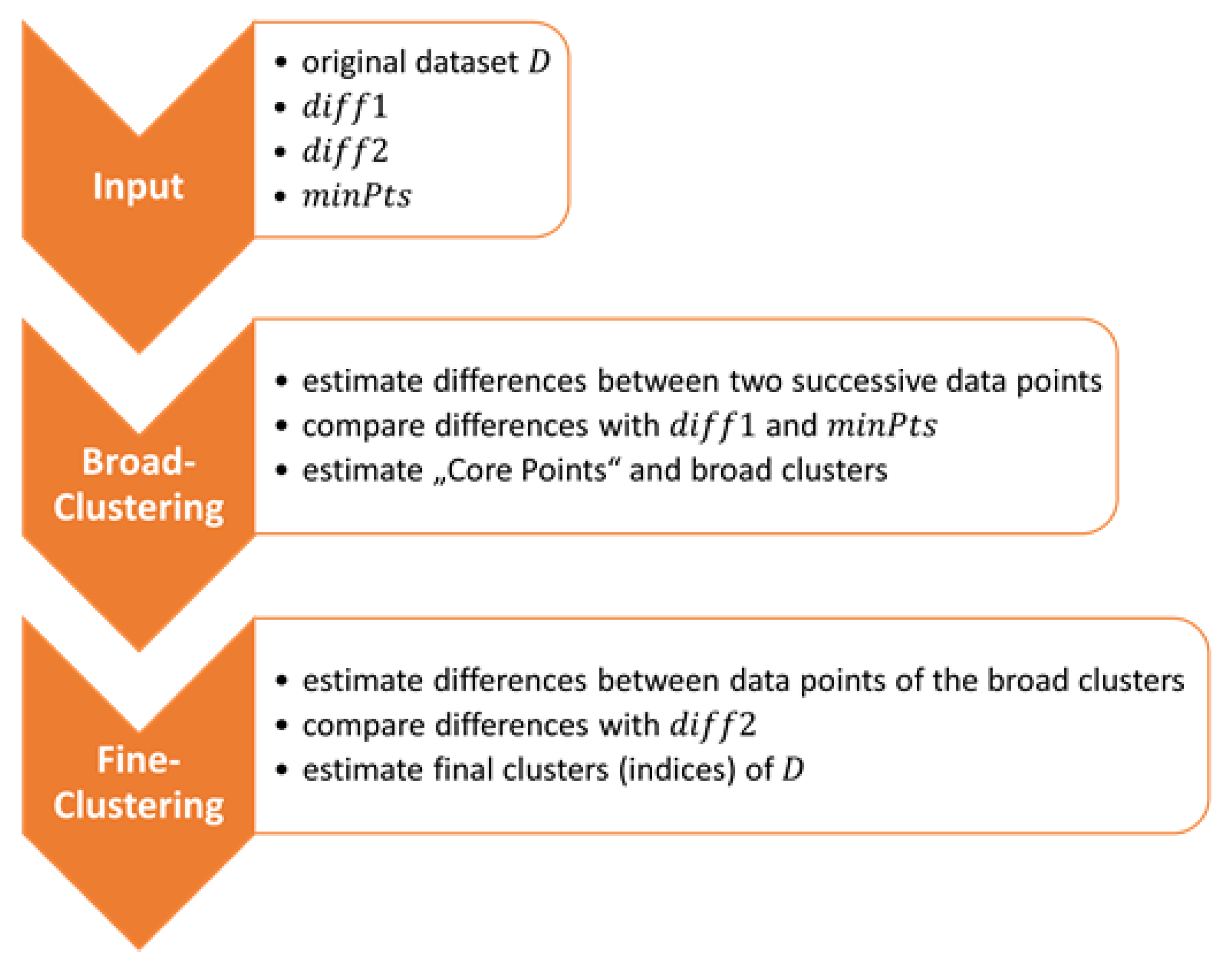 Input

• original dataset $D$
• $diff1$
• $diff2$
• $minPts$

Broad-Clustering

• estimate differences between two successive data points
• compare differences with $diff1$ and $minPts$
• estimate „Core Points“ and broad clusters

Fine-Clustering

• estimate differences between data points of the broad clusters
• compare differences with $diff2$
• estimate final clusters (indices) of $D$